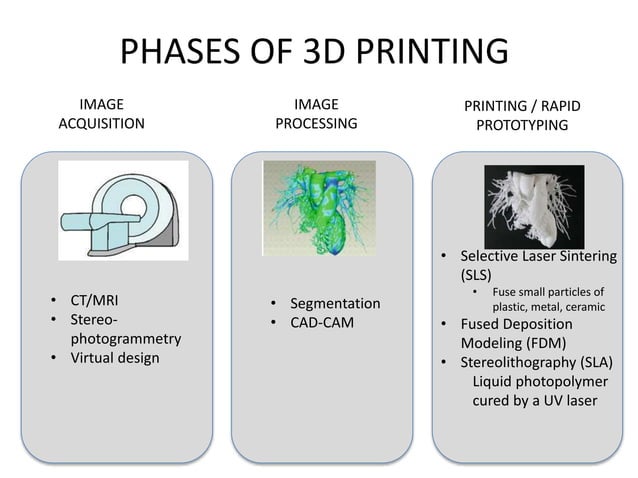 PHASES OF 3D PRINTING

IMAGE ACQUISITION

- CT/MRI
- Stereo-photogrammetry
- Virtual design

IMAGE PROCESSING

- Segmentation
- CAD-CAM

PRINTING / RAPID PROTOTYPING

- Selective Laser Sintering (SLS)
  - Fuse small particles of plastic, metal, ceramic
- Fused Deposition Modeling (FDM)
- Stereolithography (SLA) Liquid photopolymer cured by a UV laser